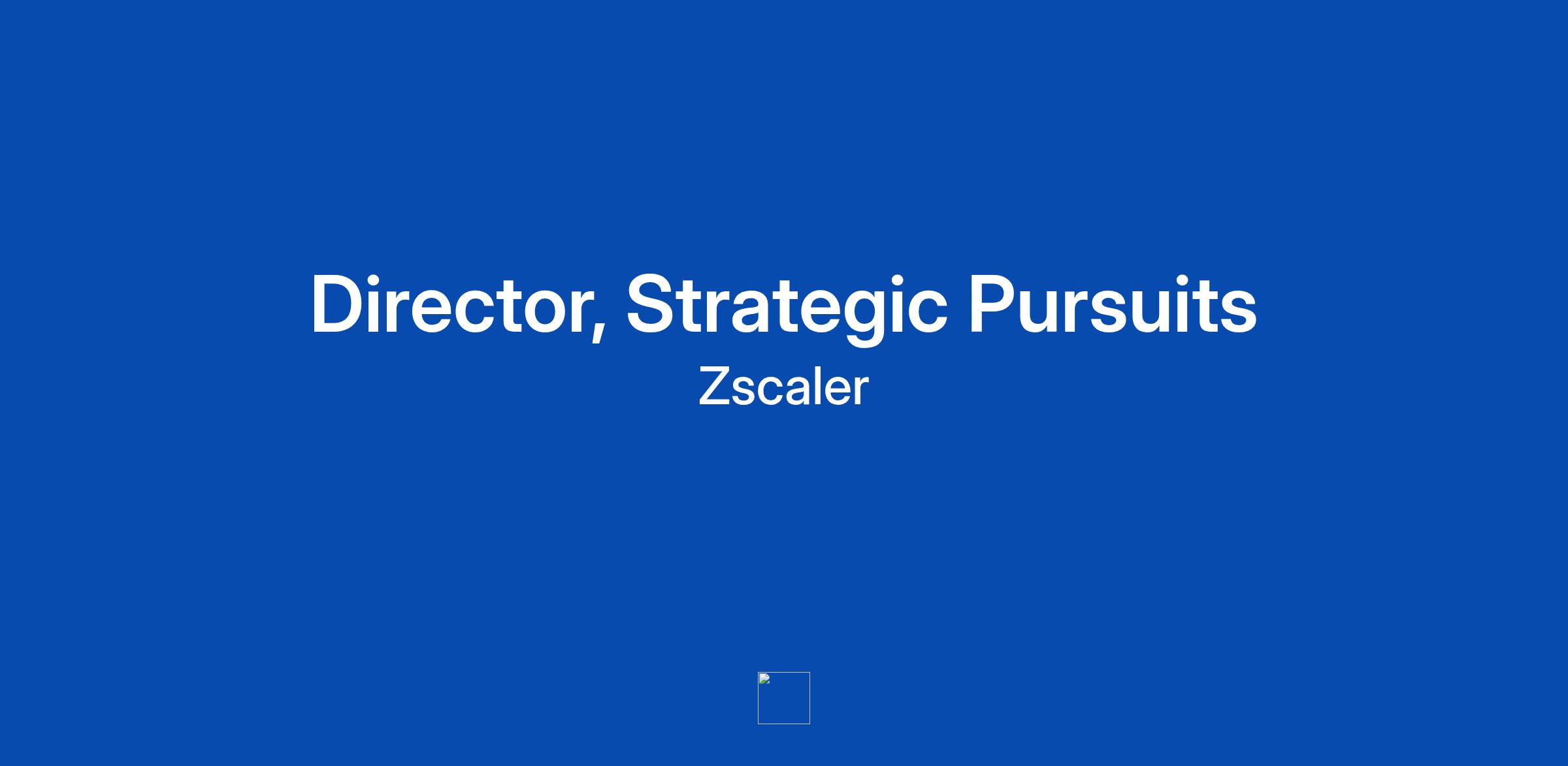 Director, Strategic Pursuits
Zscaler